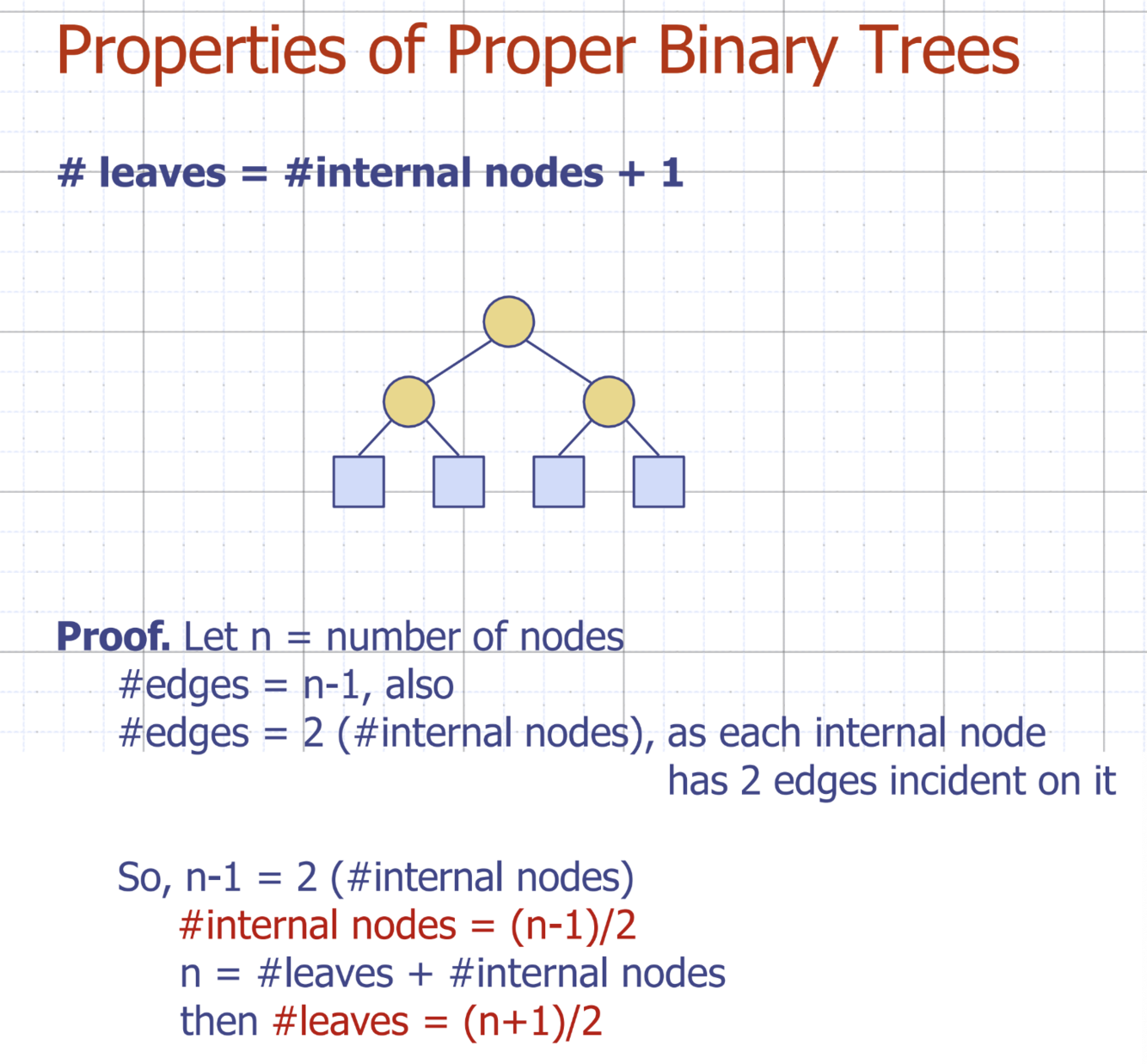 Properties of Proper Binary Trees

# leaves = #internal nodes + 1

Proof. Let n = number of nodes
#edges = n-1, also
#edges = 2 (#internal nodes), as each internal node has 2 edges incident on it

So, n-1 = 2 (#internal nodes)
#internal nodes = (n-1)/2
n = #leaves + #internal nodes
then #leaves = (n+1)/2